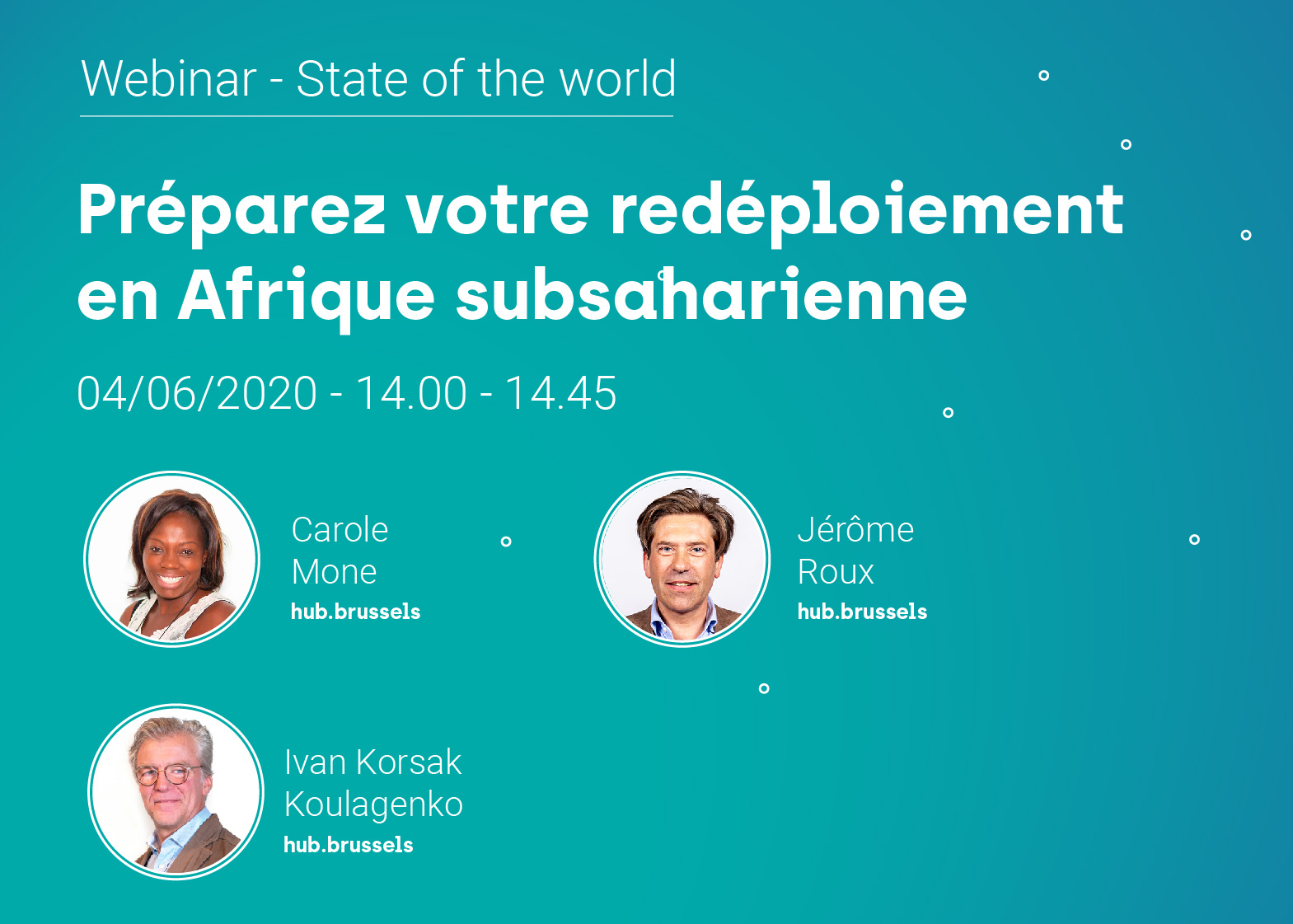 Webinar - State of the world

Préparez votre redéploiement en Afrique subsaharienne

04/06/2020 - 14.00 - 14.45

Carole Mone
hub.brussels

Jérôme Roux
hub.brussels

Ivan Korsak Koulagenko
hub.brussels